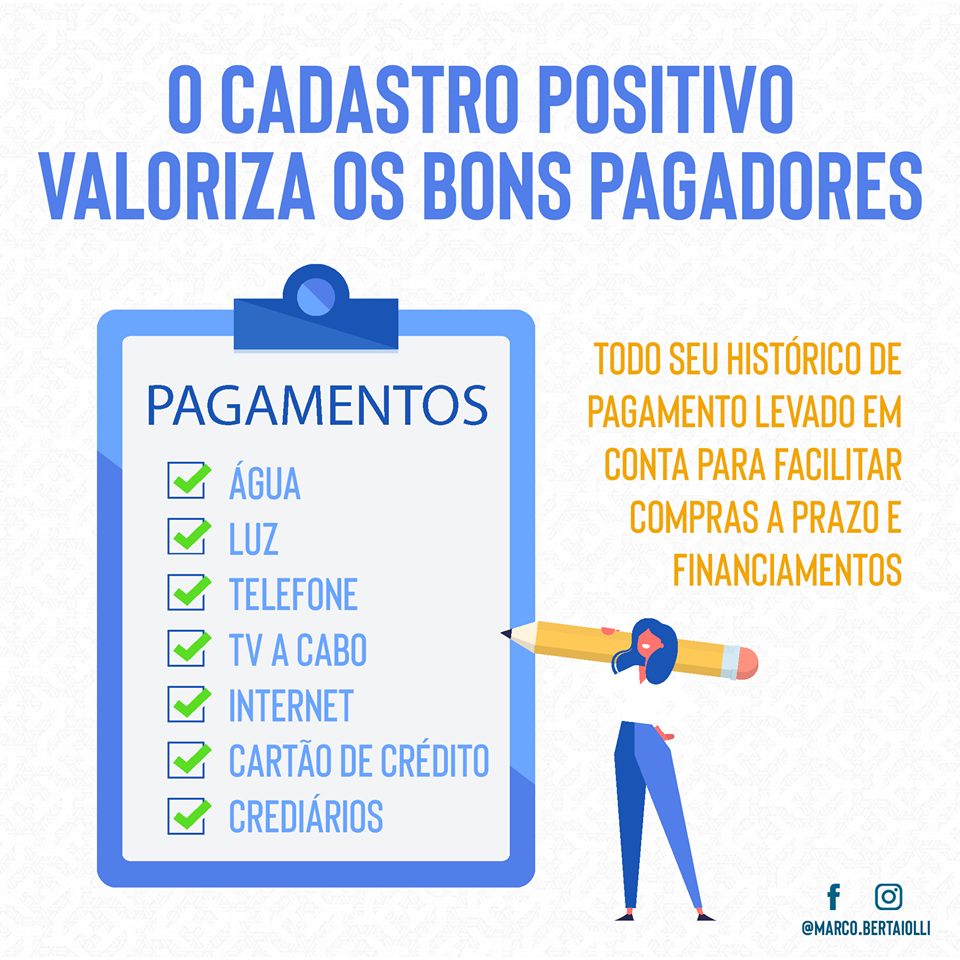 O CADASTRO POSITIVO VALORIZA OS BONS PAGADORES

PAGAMENTOS

ÁGUA
LUZ
TELEFONE
TV A CABO
INTERNET
CARTÃO DE CRÉDITO
CREDIÁRIOS

TODO SEU HISTÓRICO DE PAGAMENTO LEVADO EM CONTA PARA FACILITAR COMPRAS A PRAZO E FINANCIAMENTOS

@MARCO.BERTAIOLLI